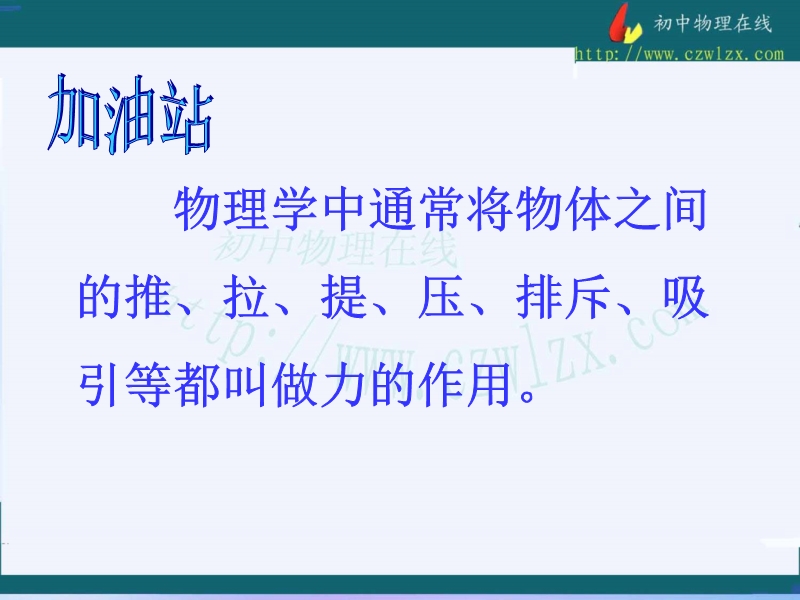 初中物理在线
http://www.czwlzx.com

加油站

物理学中通常将物体之间的推、拉、提、压、排斥、吸引等都叫做力的作用。

初中物理在线
http://www.czwlzx.com